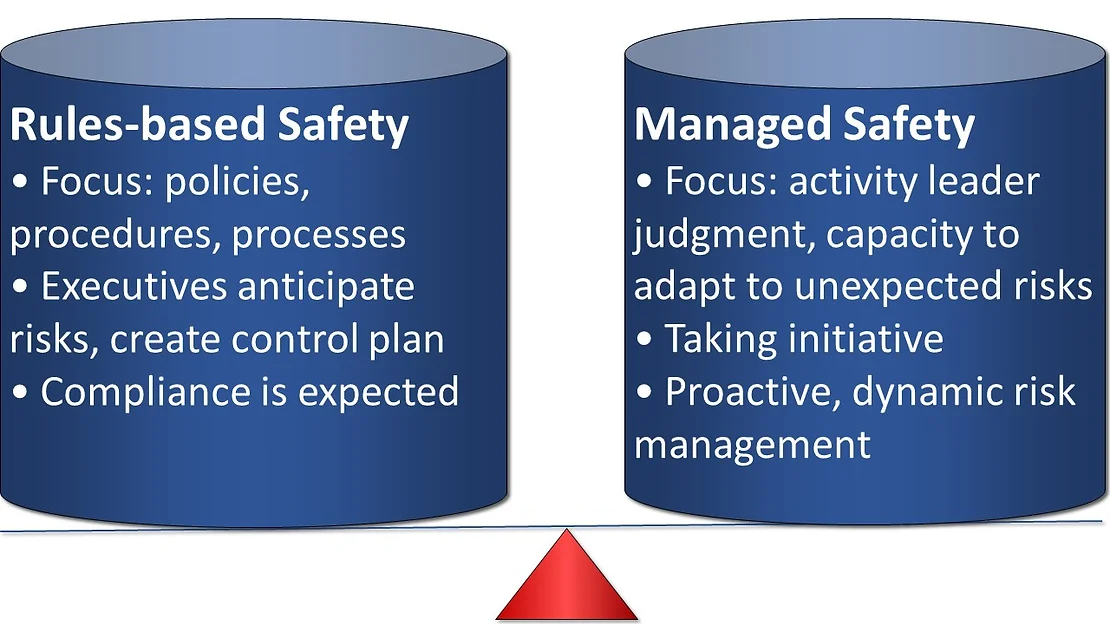 Rules-based Safety
• Focus: policies, procedures, processes
• Executives anticipate risks, create control plan
• Compliance is expected

Managed Safety
• Focus: activity leader judgment, capacity to adapt to unexpected risks
• Taking initiative
• Proactive, dynamic risk management